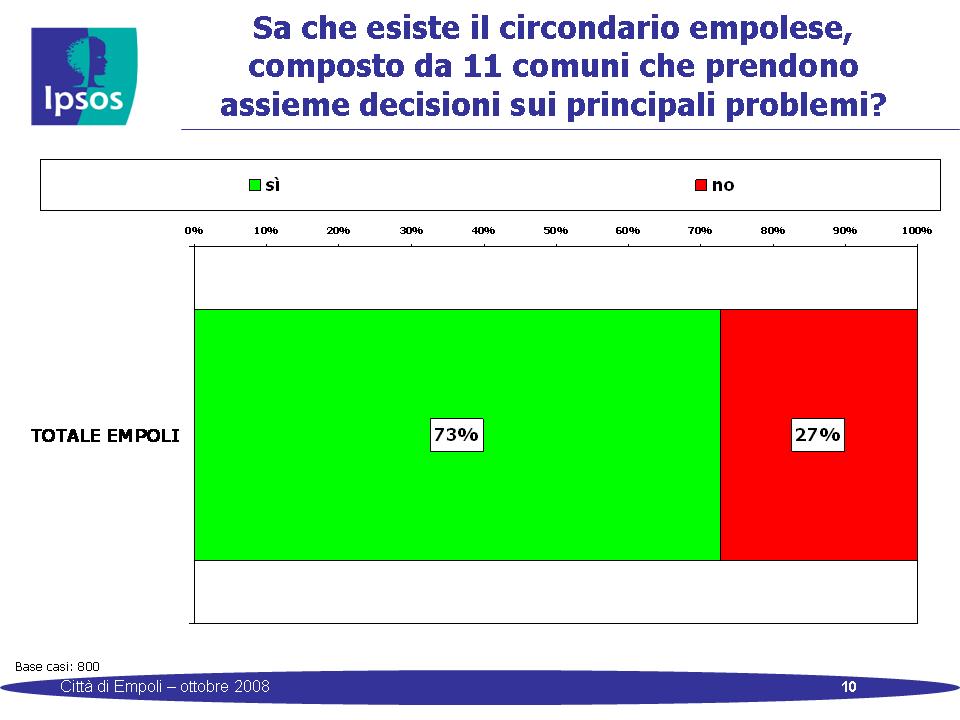 Ipsos

Sa che esiste il circondario empolese, composto da 11 comuni che prendono assieme decisioni sui principali problemi?

sì
no

0%
10%
20%
30%
40%
50%
60%
70%
80%
90%
100%

TOTALE EMPOLI

73%
27%

Base casi: 800

Città di Empoli – ottobre 2008

10